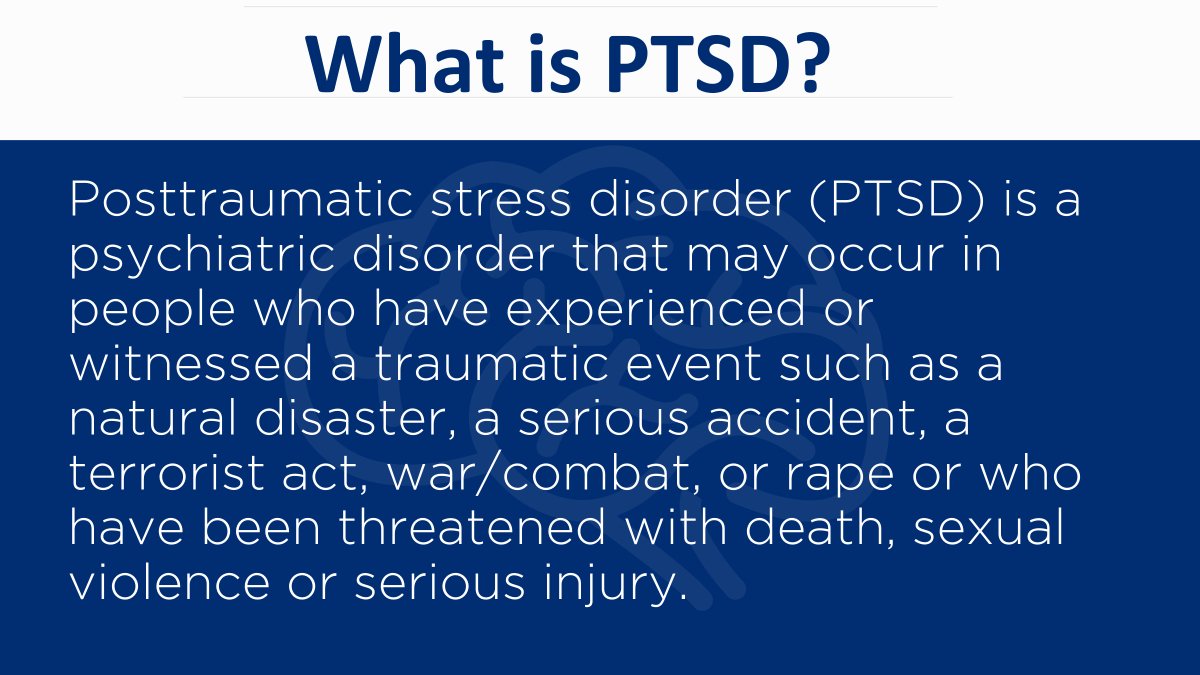 What is PTSD?

Posttraumatic stress disorder (PTSD) is a psychiatric disorder that may occur in people who have experienced or witnessed a traumatic event such as a natural disaster, a serious accident, a terrorist act, war/combat, or rape or who have been threatened with death, sexual violence or serious injury.